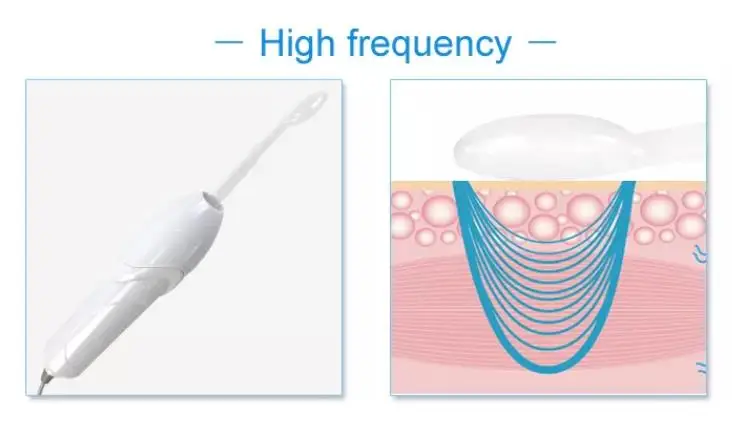 — High frequency —